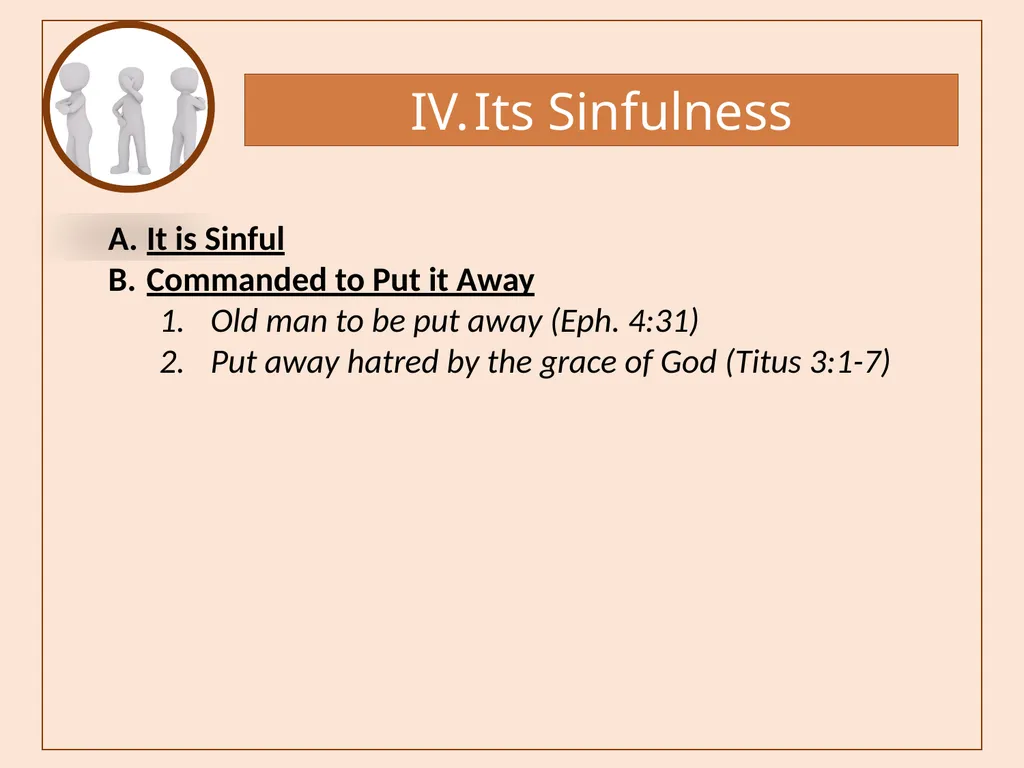 IV. Its Sinfulness

A. It is Sinful
B. Commanded to Put it Away
1. Old man to be put away (Eph. 4:31)
2. Put away hatred by the grace of God (Titus 3:1-7)